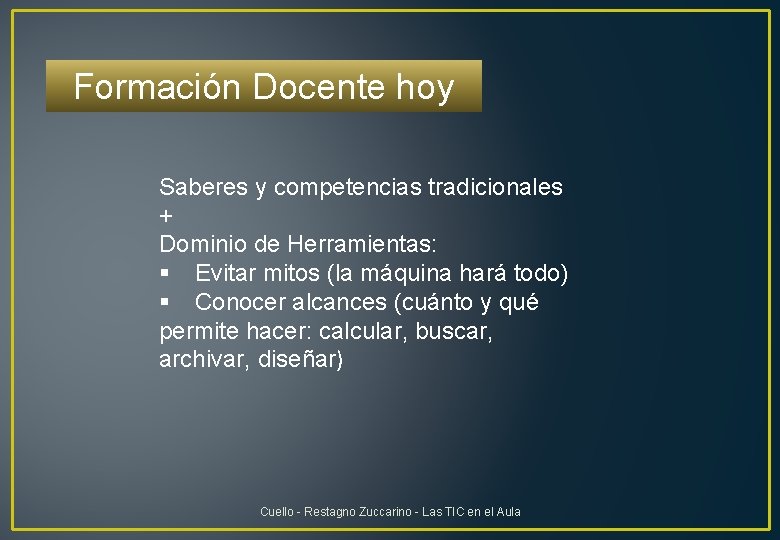 Formación Docente hoy

Saberes y competencias tradicionales
+
Dominio de Herramientas:
▪ Evitar mitos (la máquina hará todo)
▪ Conocer alcances (cuánto y qué permite hacer: calcular, buscar, archivar, diseñar)

Cuello - Restagno Zuccarino - Las TIC en el Aula